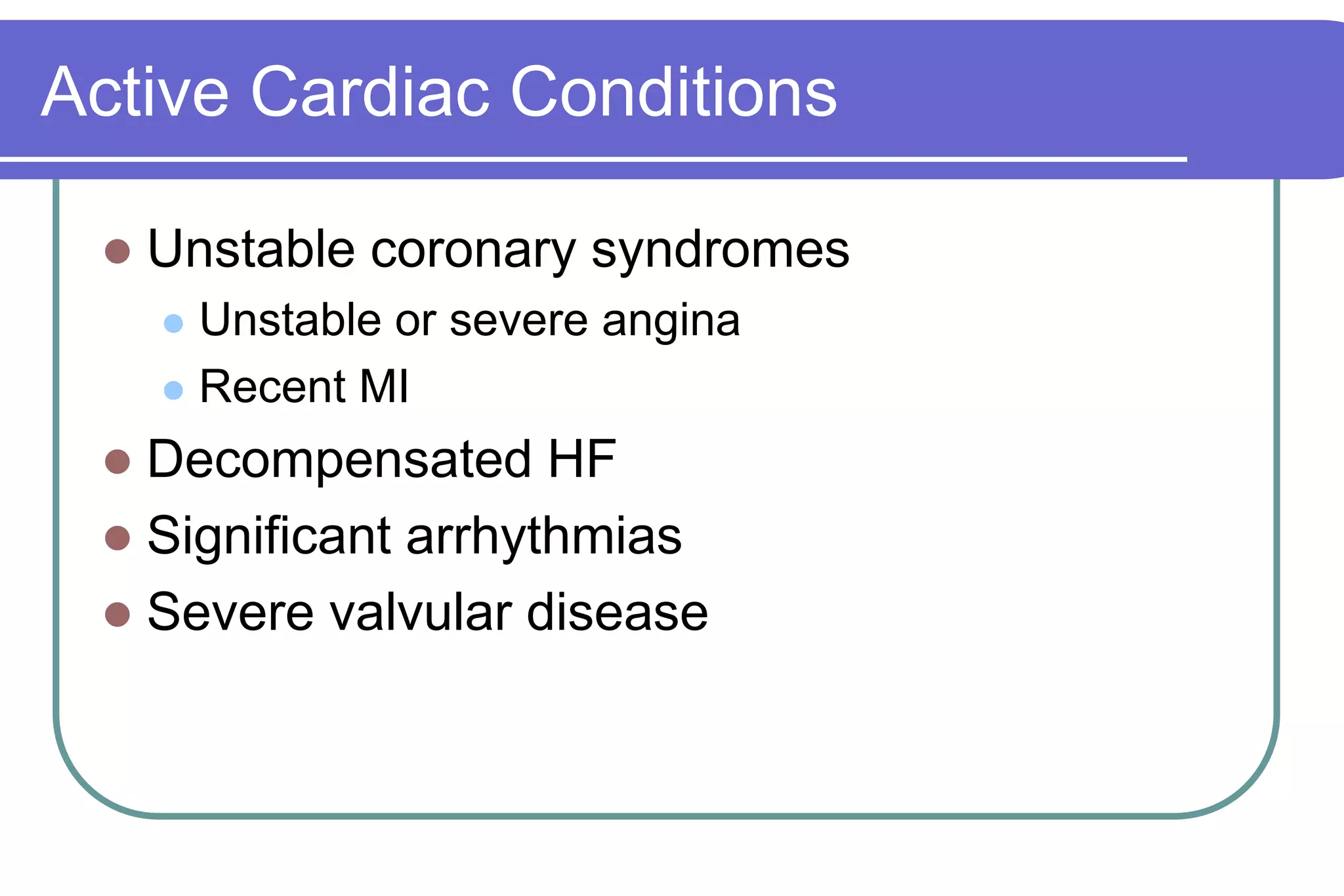 Active Cardiac Conditions

- Unstable coronary syndromes
  - Unstable or severe angina
  - Recent MI
- Decompensated HF
- Significant arrhythmias
- Severe valvular disease